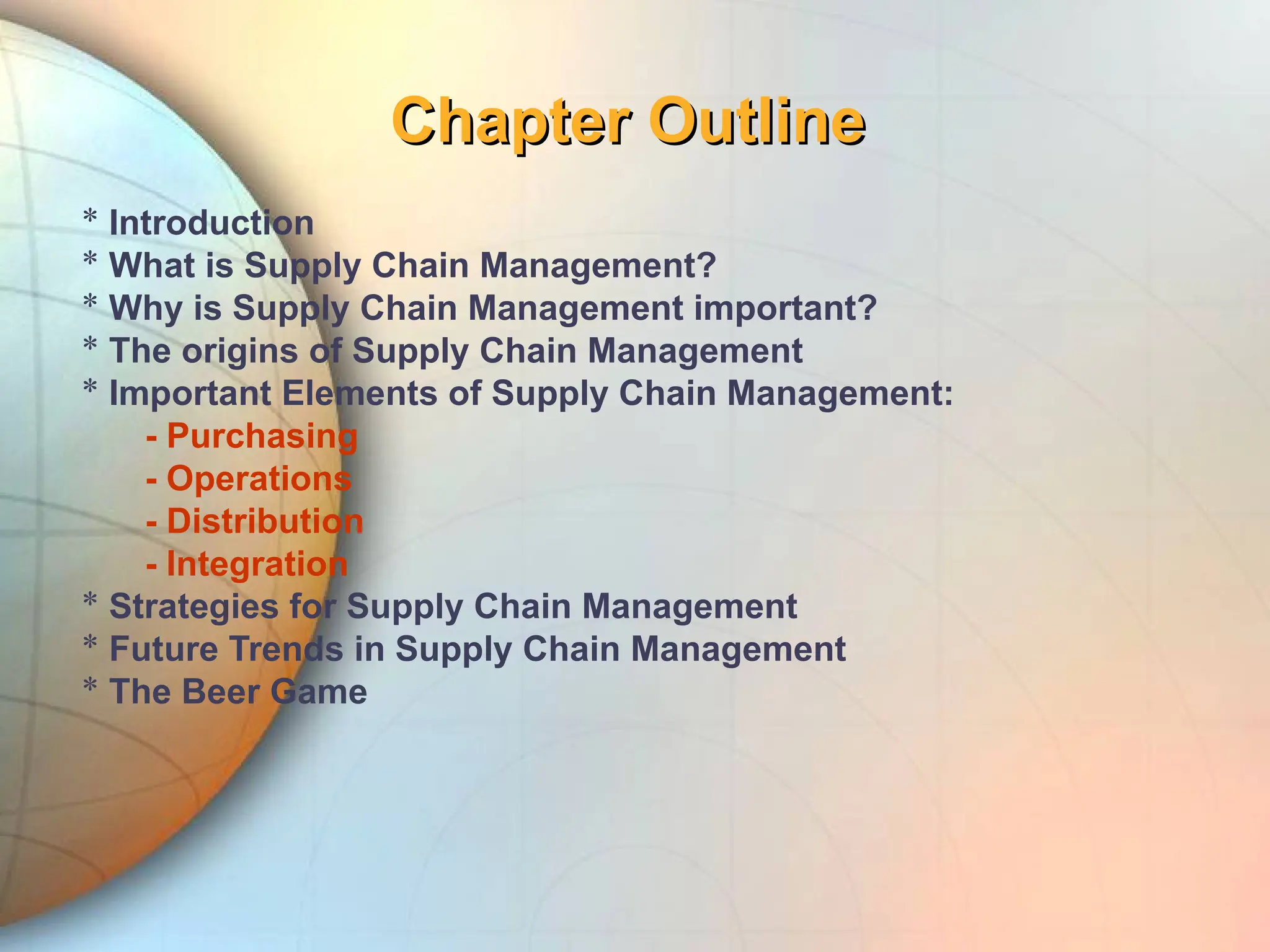 Chapter Outline

* Introduction
* What is Supply Chain Management?
* Why is Supply Chain Management important?
* The origins of Supply Chain Management
* Important Elements of Supply Chain Management:
- Purchasing
- Operations
- Distribution
- Integration
* Strategies for Supply Chain Management
* Future Trends in Supply Chain Management
* The Beer Game